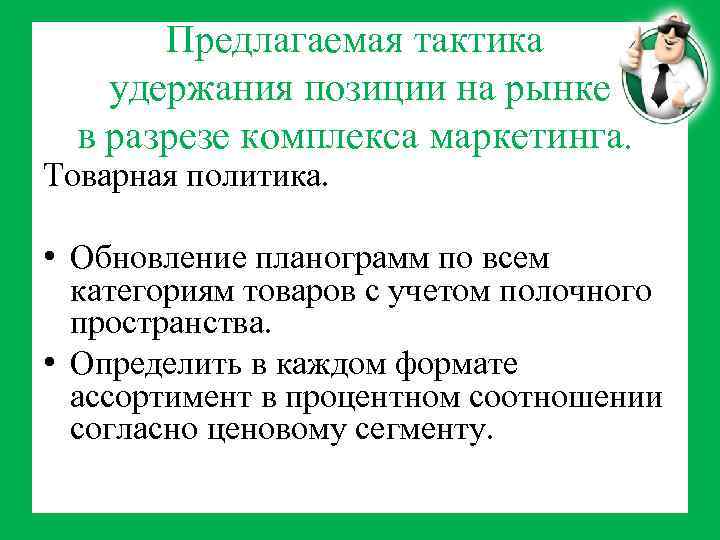 Предлагаемая тактика удержания позиции на рынке в разрезе комплекса маркетинга.

Товарная политика.

• Обновление планограмм по всем категориям товаров с учетом полочного пространства.
• Определить в каждом формате ассортимент в процентном соотношении согласно ценовому сегменту.